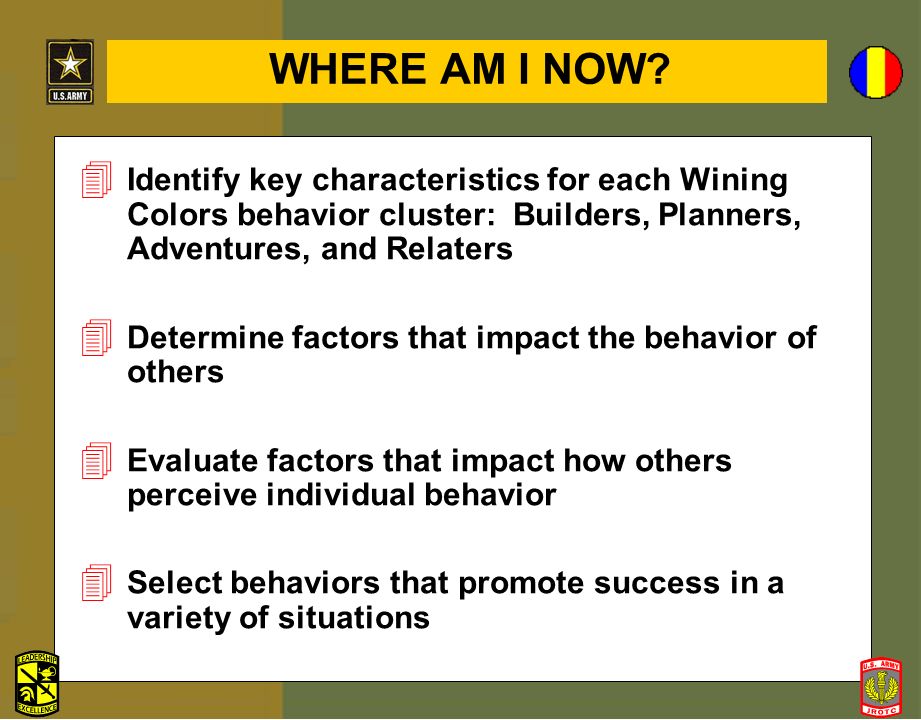 U.S.ARMY

WHERE AM I NOW?

Identify key characteristics for each Wining Colors behavior cluster: Builders, Planners, Adventures, and Relaters

Determine factors that impact the behavior of others

Evaluate factors that impact how others perceive individual behavior

Select behaviors that promote success in a variety of situations

LEADERSHIP EXCELLENCE

U.S. ARMY JROTC